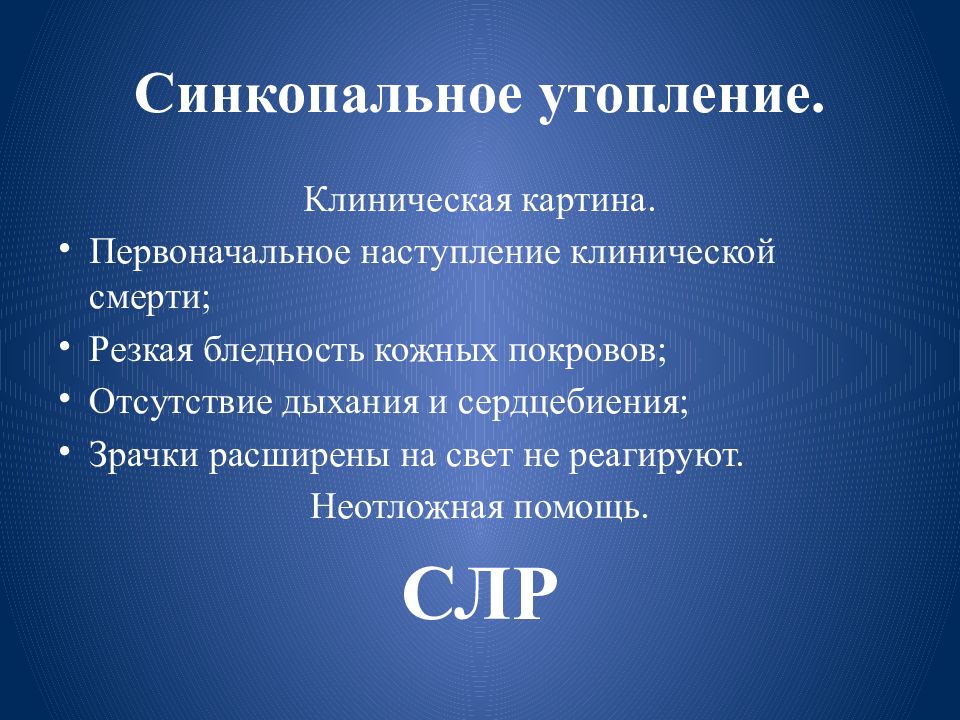 Синкопальное утопление.

Клиническая картина.

• Первоначальное наступление клинической смерти;
• Резкая бледность кожных покровов;
• Отсутствие дыхания и сердцебиения;
• Зрачки расширены на свет не реагируют.

Неотложная помощь.

СЛР